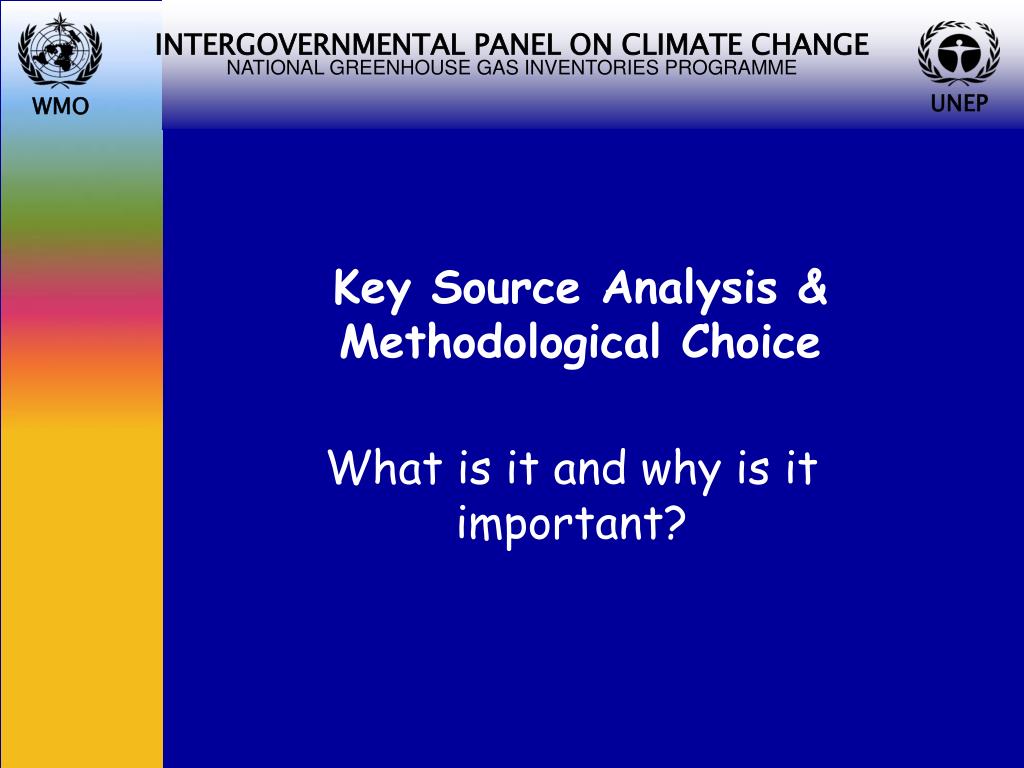 WMO

INTERGOVERNMENTAL PANEL ON CLIMATE CHANGE
NATIONAL GREENHOUSE GAS INVENTORIES PROGRAMME

UNEP

Key Source Analysis & Methodological Choice

What is it and why is it important?